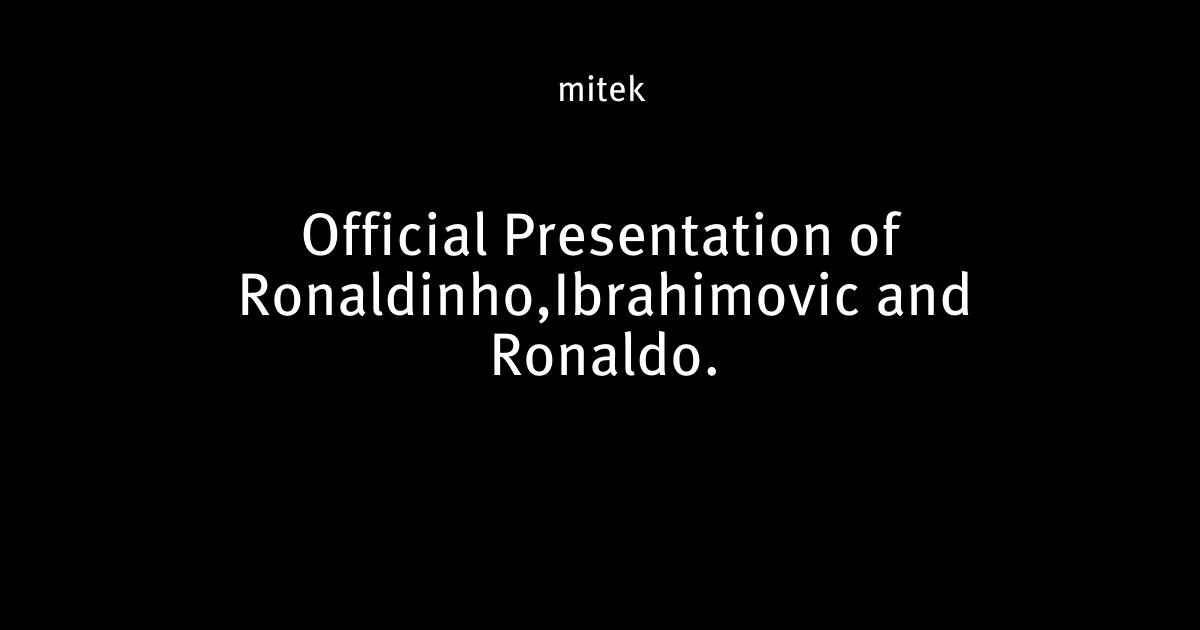 mitek

Official Presentation of Ronaldinho,Ibrahimovic and Ronaldo.